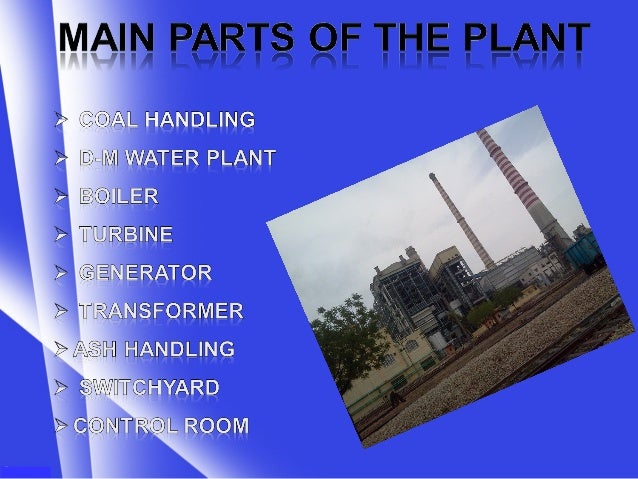 MAIN PARTS OF THE PLANT

➢ COAL HANDLING
➢ D-M WATER PLANT
➢ BOILER
➢ TURBINE
➢ GENERATOR
➢ TRANSFORMER
➢ ASH HANDLING
➢ SWITCHYARD
➢ CONTROL ROOM